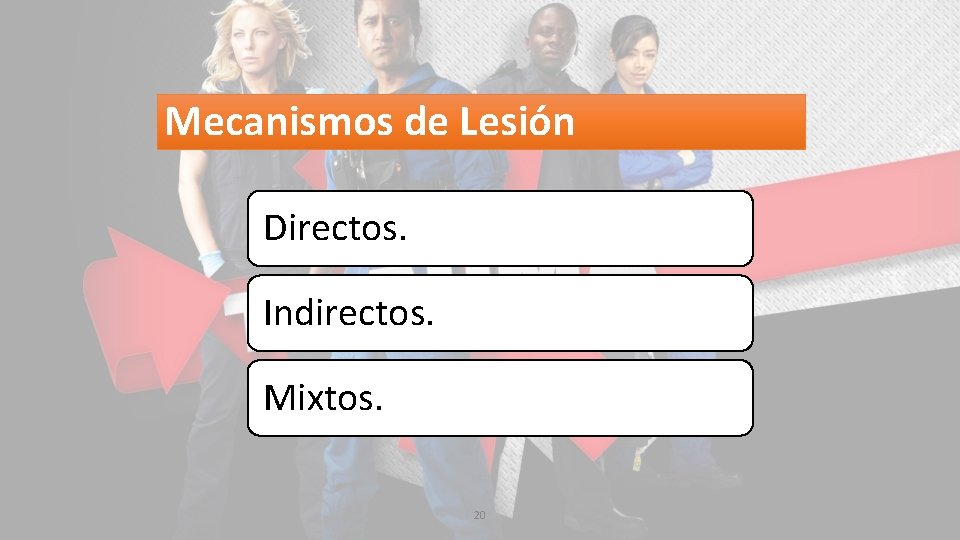 Mecanismos de Lesión

Directos.

Indirectos.

Mixtos.

20